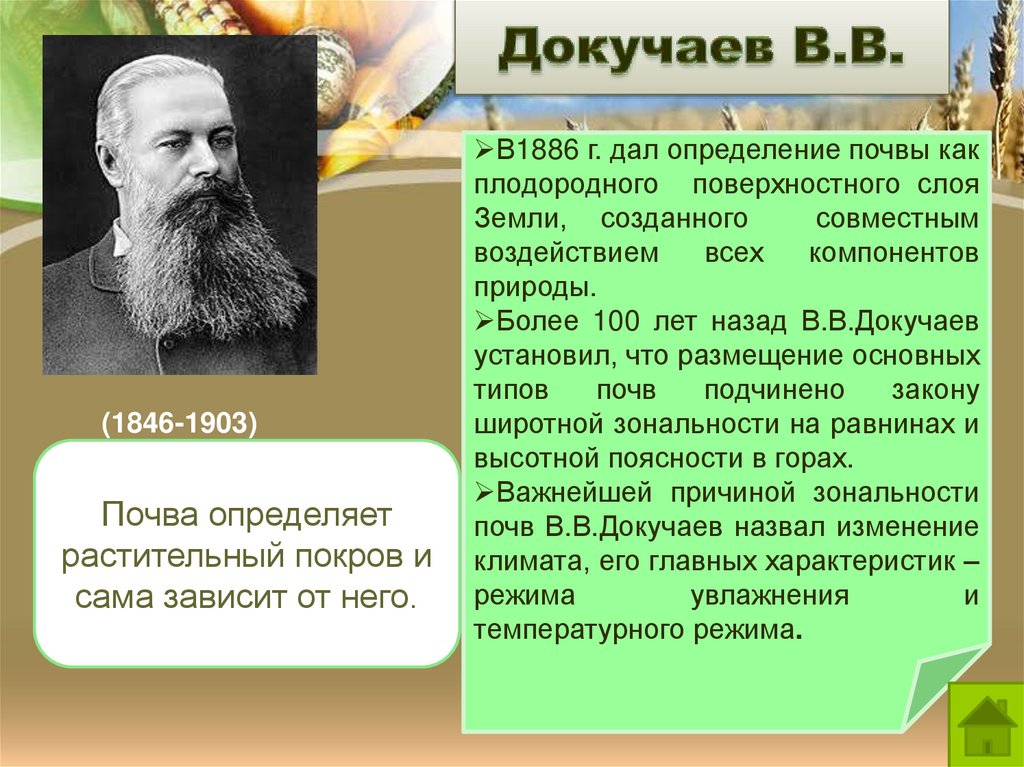 Докучаев В.В.

(1846-1903)

Почва определяет растительный покров и сама зависит от него.

➢В1886 г. дал определение почвы как плодородного поверхностного слоя Земли, созданного совместным воздействием всех компонентов природы.

➢Более 100 лет назад В.В.Докучаев установил, что размещение основных типов почв подчинено закону широтной зональности на равнинах и высотной поясности в горах.

➢Важнейшей причиной зональности почв В.В.Докучаев назвал изменение климата, его главных характеристик – режима увлажнения и температурного режима.